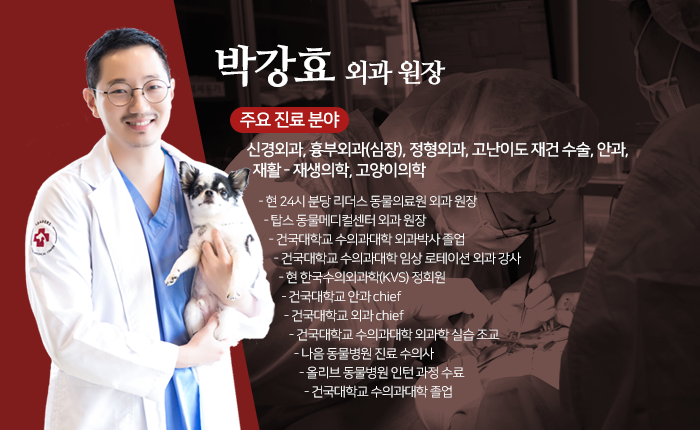 박강효 외과 원장

주요 진료 분야

신경외과, 흉부외과(심장), 정형외과, 고난이도 재건 수술, 안과, 재활 - 재생의학, 고양이의학

- 현 24시 분당 리더스 동물의료원 외과 원장
- 탑스 동물메디컬센터 외과 원장
- 건국대학교 수의과대학 외과박사 졸업
- 건국대학교 수의과대학 임상 로테이션 외과 강사
- 현 한국수의외과학(KVS) 정회원
- 건국대학교 안과 chief
- 건국대학교 외과 chief
- 건국대학교 수의과대학 외과학 실습 조교
- 나음 동물병원 진료 수의사
- 올리브 동물병원 인턴 과정 수료
- 건국대학교 수의과대학 졸업